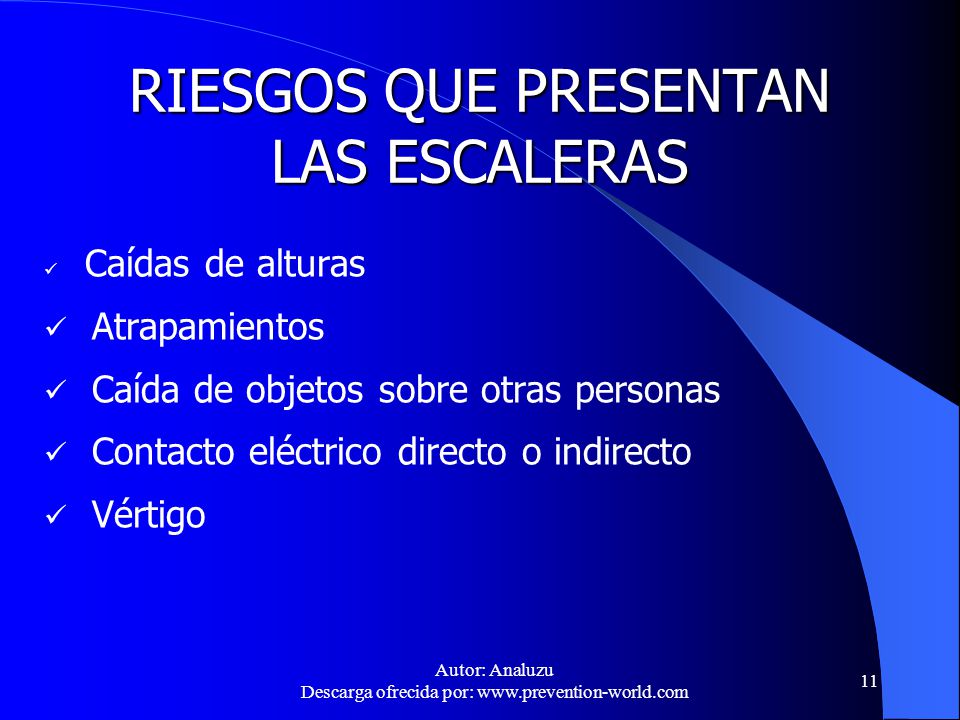 RIESGOS QUE PRESENTAN LAS ESCALERAS

✓ Caídas de alturas

✓ Atrapamientos

✓ Caída de objetos sobre otras personas

✓ Contacto eléctrico directo o indirecto

✓ Vértigo

Autor: Analuzu
Descarga ofrecida por: www.prevention-world.com

11